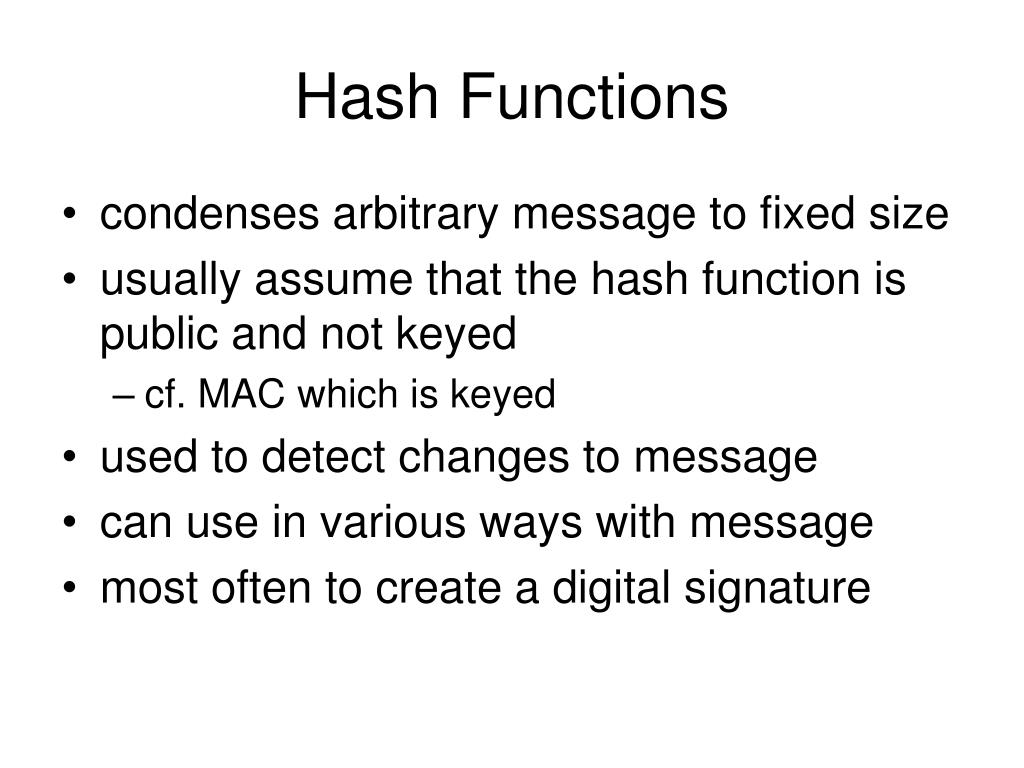 Hash Functions

• condenses arbitrary message to fixed size
• usually assume that the hash function is public and not keyed
– cf. MAC which is keyed
• used to detect changes to message
• can use in various ways with message
• most often to create a digital signature